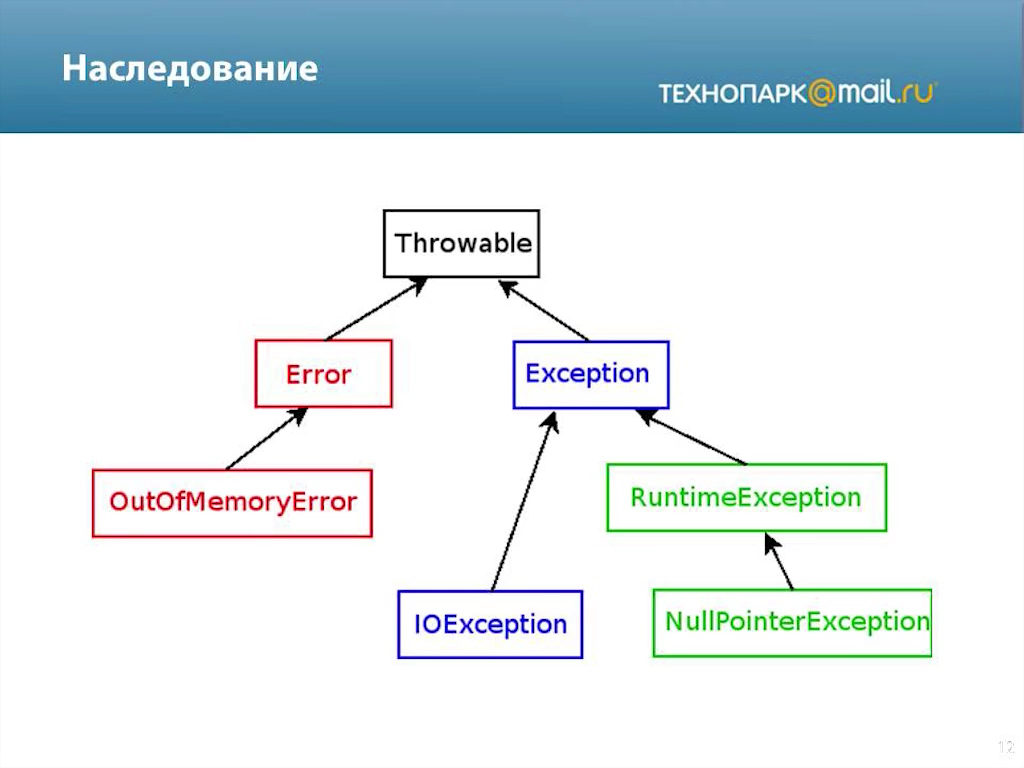 Наследование

ТЕХНОПАРК@mail.ru

Throwable

Error

Exception

OutOfMemoryError

RuntimeException

IOException

NullPointerException

12